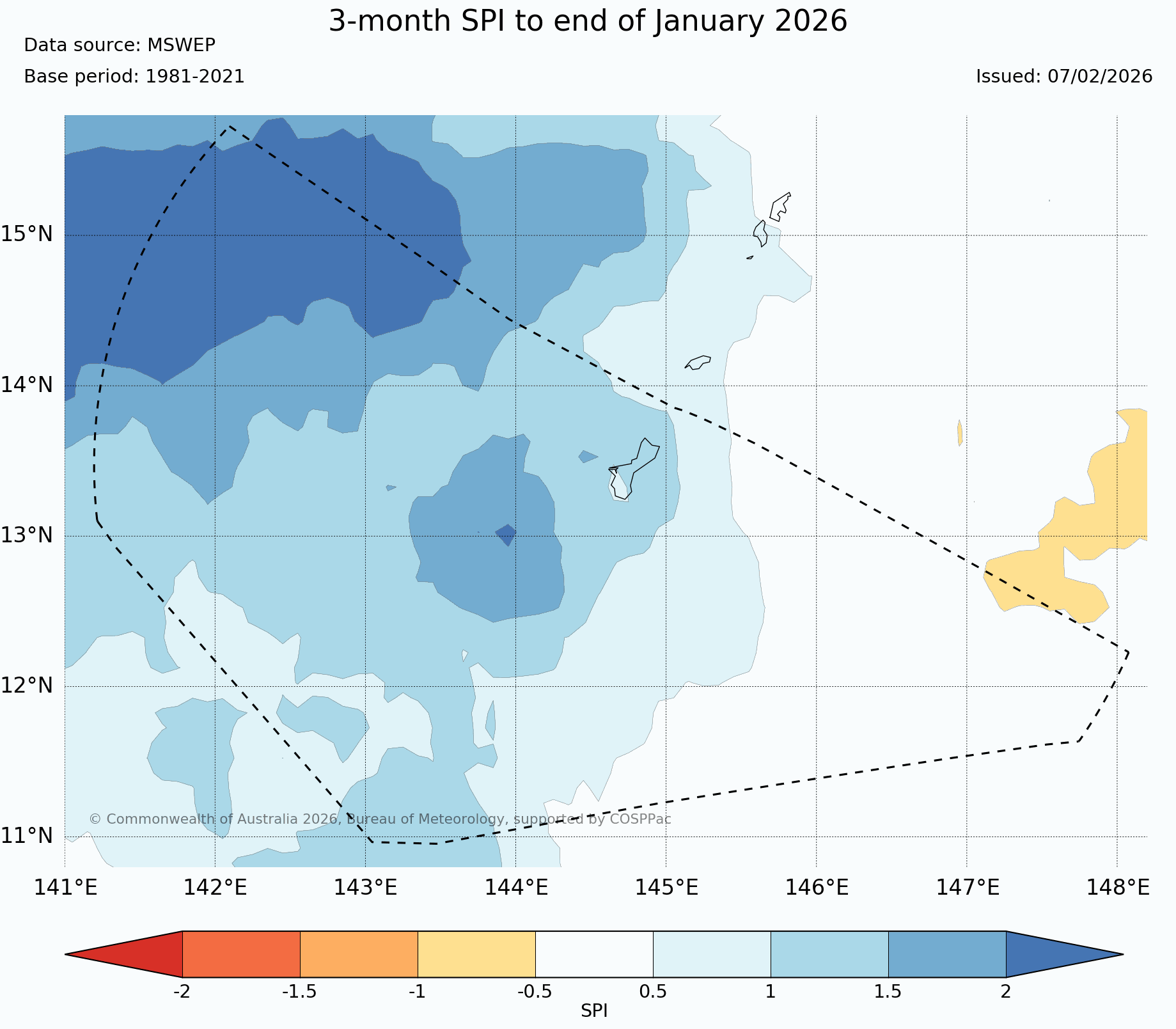 3-month SPI to end of January 2026

Data source: MSWEP

Base period: 1981-2021

Issued: 07/02/2026

15°N
14°N
13°N
12°N
11°N

© Commonwealth of Australia 2026, Bureau of Meteorology, supported by COSPPac

141°E 142°E 143°E 144°E 145°E 146°E 147°E 148°E

-2 -1.5 -1 -0.5 0.5 1 1.5 2

SPI